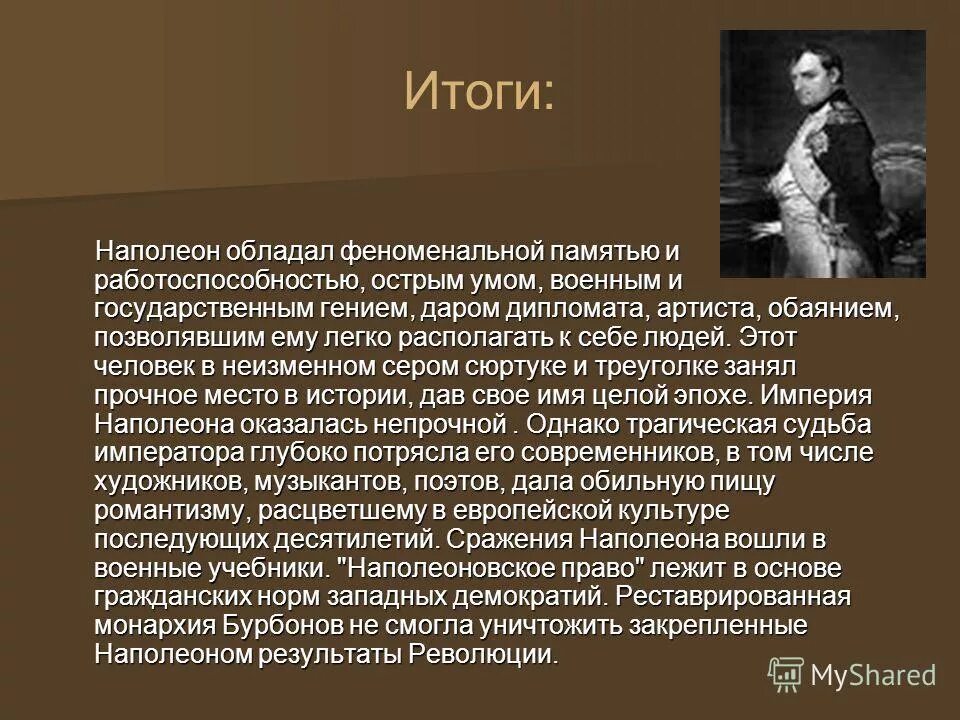 Итоги:

Наполеон обладал феноменальной памятью и работоспособностью, острым умом, военным и государственным гением, даром дипломата, артиста, обаянием, позволявшим ему легко располагать к себе людей. Этот человек в неизменном сером сюртуке и треуголке занял прочное место в истории, дав свое имя целой эпохе. Империя Наполеона оказалась непрочной . Однако трагическая судьба императора глубоко потрясла его современников, в том числе художников, музыкантов, поэтов, дала обильную пищу романтизму, расцветшему в европейской культуре последующих десятилетий. Сражения Наполеона вошли в военные учебники. "Наполеоновское право" лежит в основе гражданских норм западных демократий. Реставрированная монархия Бурбонов не смогла уничтожить закрепленные Наполеоном результаты Революции.

MyShared